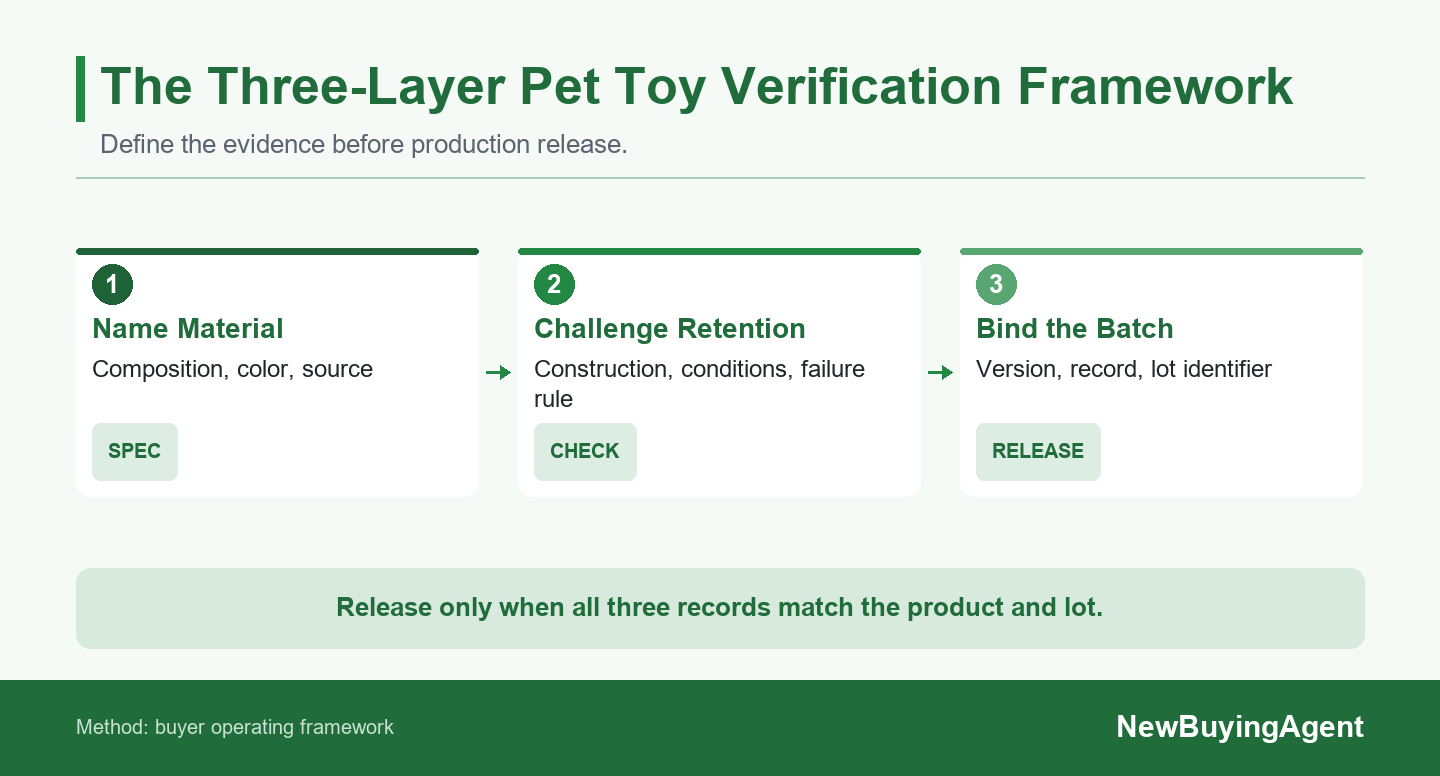 The Three-Layer Pet Toy Verification Framework

Define the evidence before production release.

1
Name Material
Composition, color, source
SPEC

2
Challenge Retention
Construction, conditions, failure rule
CHECK

3
Bind the Batch
Version, record, lot identifier
RELEASE

Release only when all three records match the product and lot.

Method: buyer operating framework

NewBuyingAgent